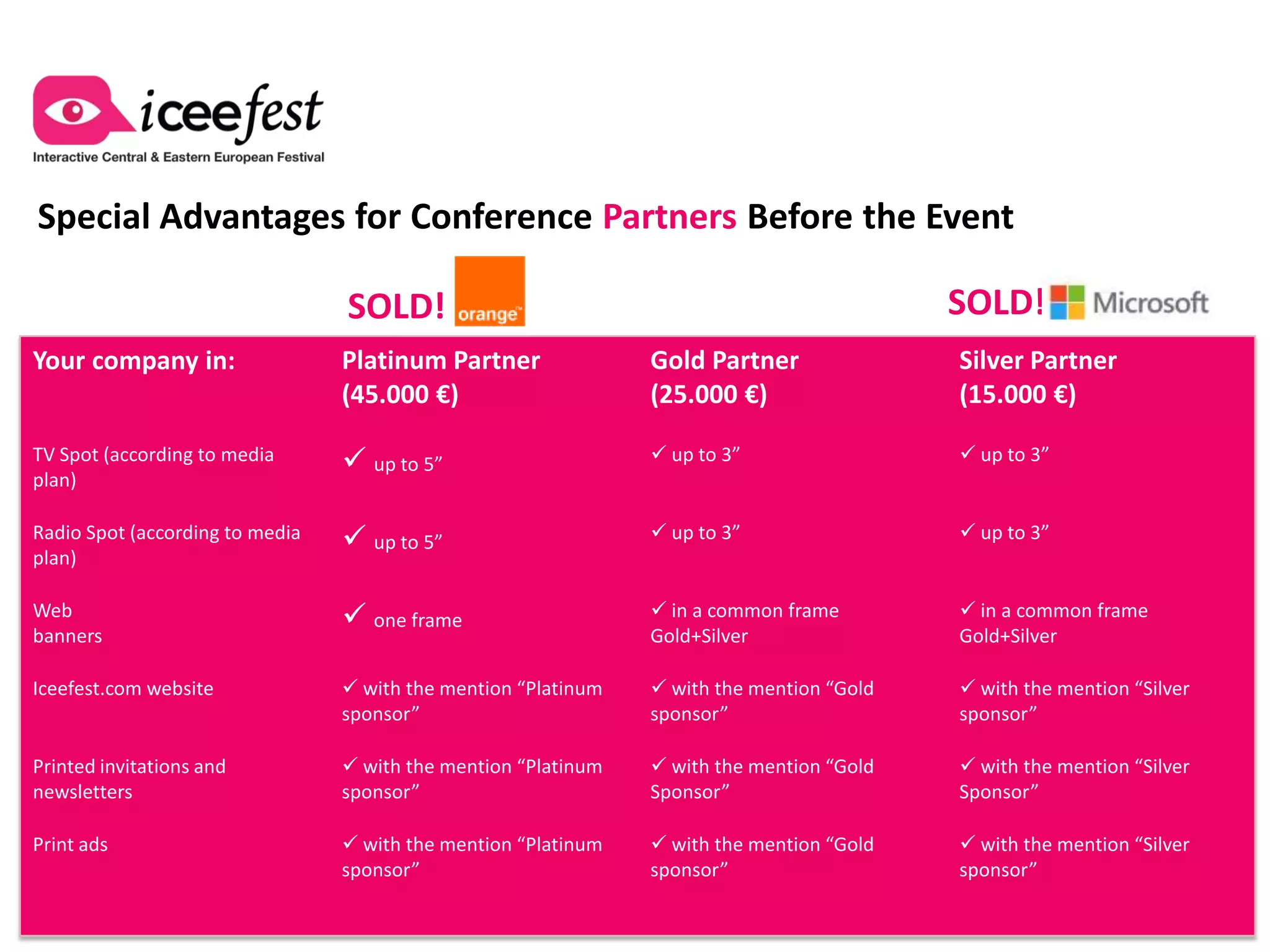 iceefest
Interactive Central & Eastern European Festival

Special Advantages for Conference Partners Before the Event

SOLD! orange™

SOLD! Microsoft

| Your company in: | Platinum Partner (45.000 €) | Gold Partner (25.000 €) | Silver Partner (15.000 €) |
|---|---|---|---|
| TV Spot (according to media plan) | ✓ up to 5” | ✓ up to 3” | ✓ up to 3” |
| Radio Spot (according to media plan) | ✓ up to 5” | ✓ up to 3” | ✓ up to 3” |
| Web banners | ✓ one frame | ✓ in a common frame Gold+Silver | ✓ in a common frame Gold+Silver |
| Iceefest.com website | ✓ with the mention “Platinum sponsor” | ✓ with the mention “Gold sponsor” | ✓ with the mention “Silver sponsor” |
| Printed invitations and newsletters | ✓ with the mention “Platinum sponsor” | ✓ with the mention “Gold Sponsor” | ✓ with the mention “Silver Sponsor” |
| Print ads | ✓ with the mention “Platinum sponsor” | ✓ with the mention “Gold sponsor” | ✓ with the mention “Silver sponsor” |